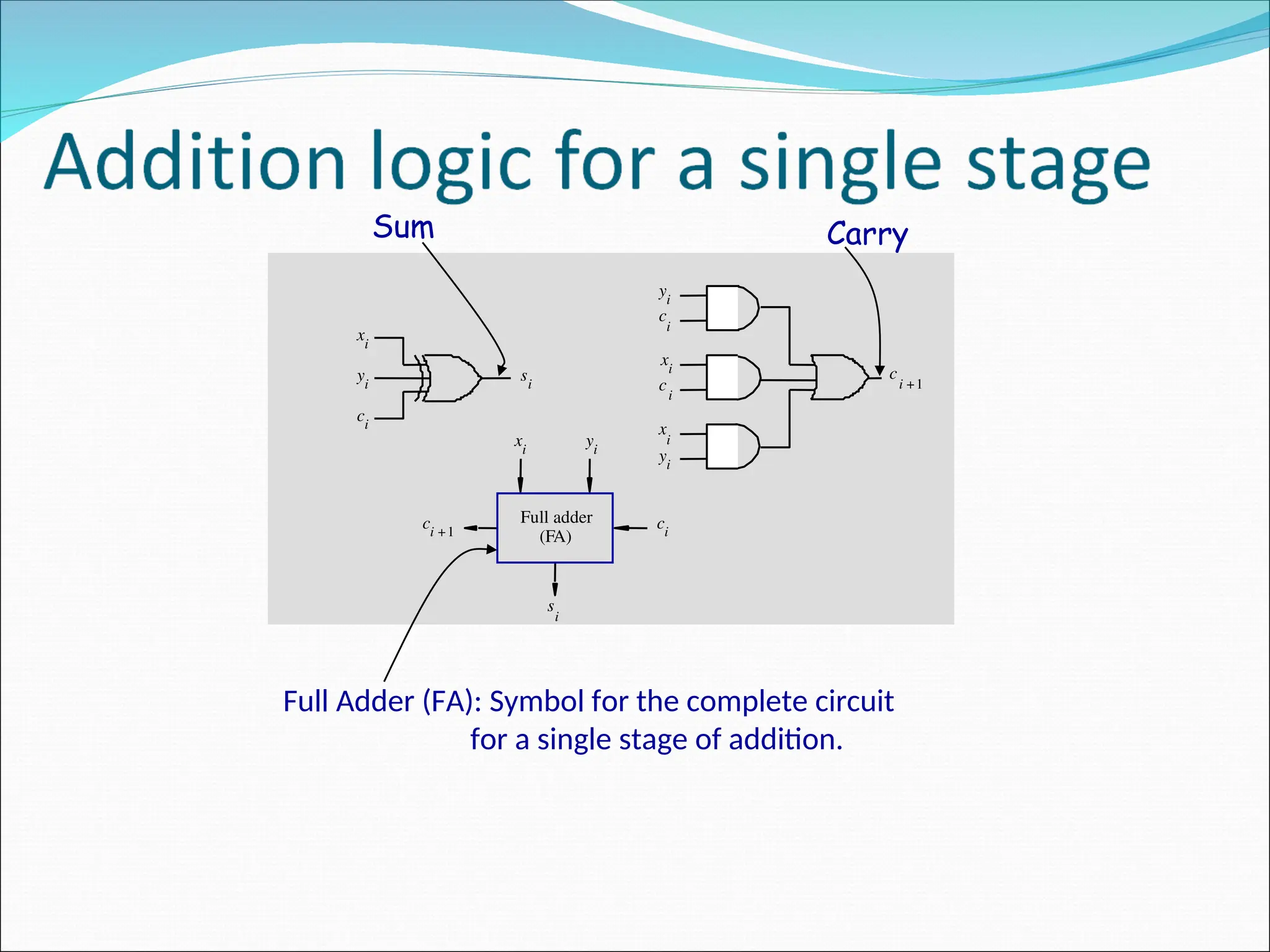 Addition logic for a single stage

Sum

Carry

$x_i$
$y_i$
$c_i$
$s_i$

$y_i$
$c_i$
$x_i$
$c_i$
$x_i$
$y_i$
$c_{i+1}$

$x_i$ $y_i$

$c_{i+1}$ Full adder (FA) $c_i$

$s_i$

Full Adder (FA): Symbol for the complete circuit for a single stage of addition.